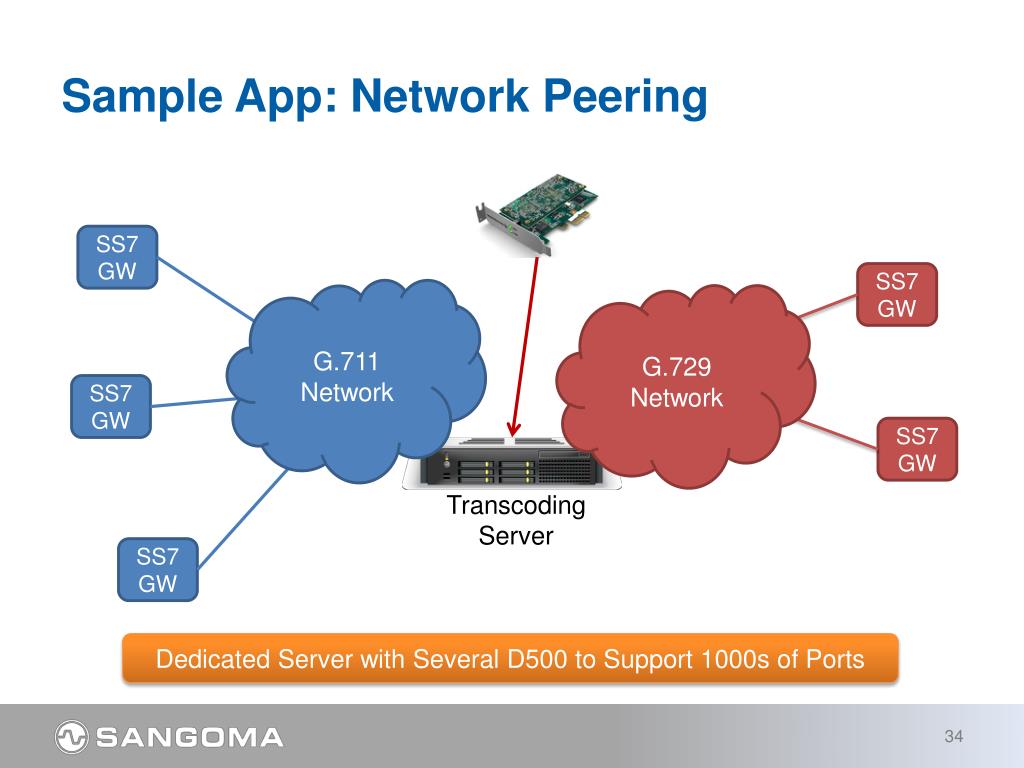 Sample App: Network Peering

SS7 GW

SS7 GW

SS7 GW

G.711 Network

G.729 Network

SS7 GW

SS7 GW

Transcoding Server

Dedicated Server with Several D500 to Support 1000s of Ports

SANGOMA

34